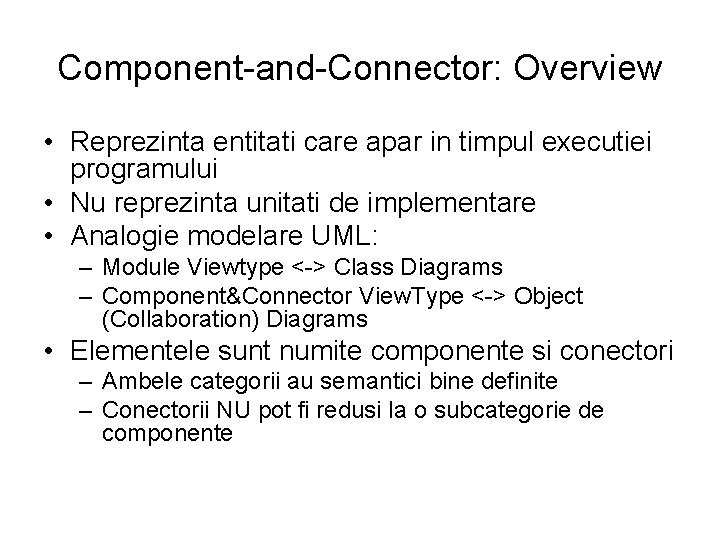 Component-and-Connector: Overview

• Reprezinta entitati care apar in timpul executiei programului
• Nu reprezinta unitati de implementare
• Analogie modelare UML:
  – Module Viewtype <-> Class Diagrams
  – Component&Connector ViewType <-> Object (Collaboration) Diagrams
• Elementele sunt numite componente si conectori
  – Ambele categorii au semantici bine definite
  – Conectorii NU pot fi redusi la o subcategorie de componente